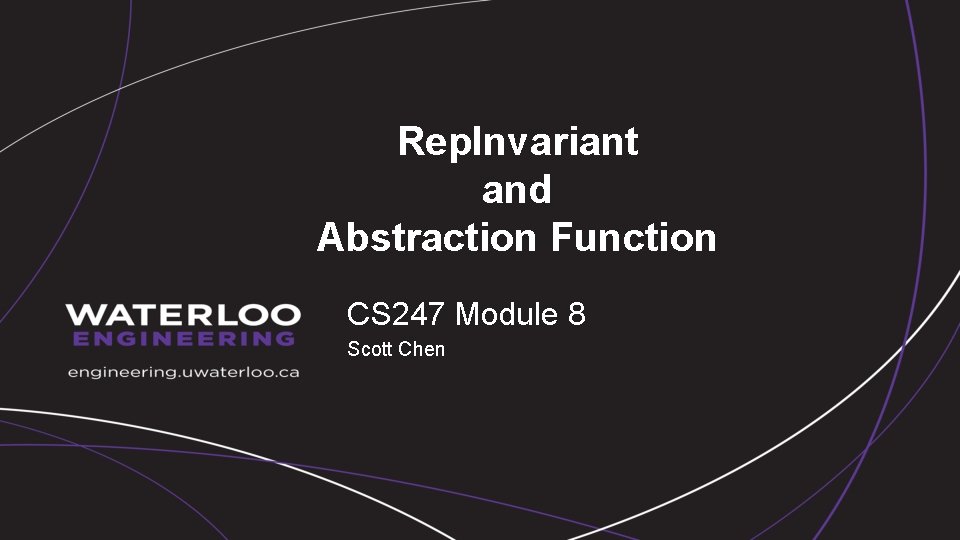 RepInvariant
and
Abstraction Function

WATERLOO
ENGINEERING
engineering.uwaterloo.ca

CS247 Module 8
Scott Chen